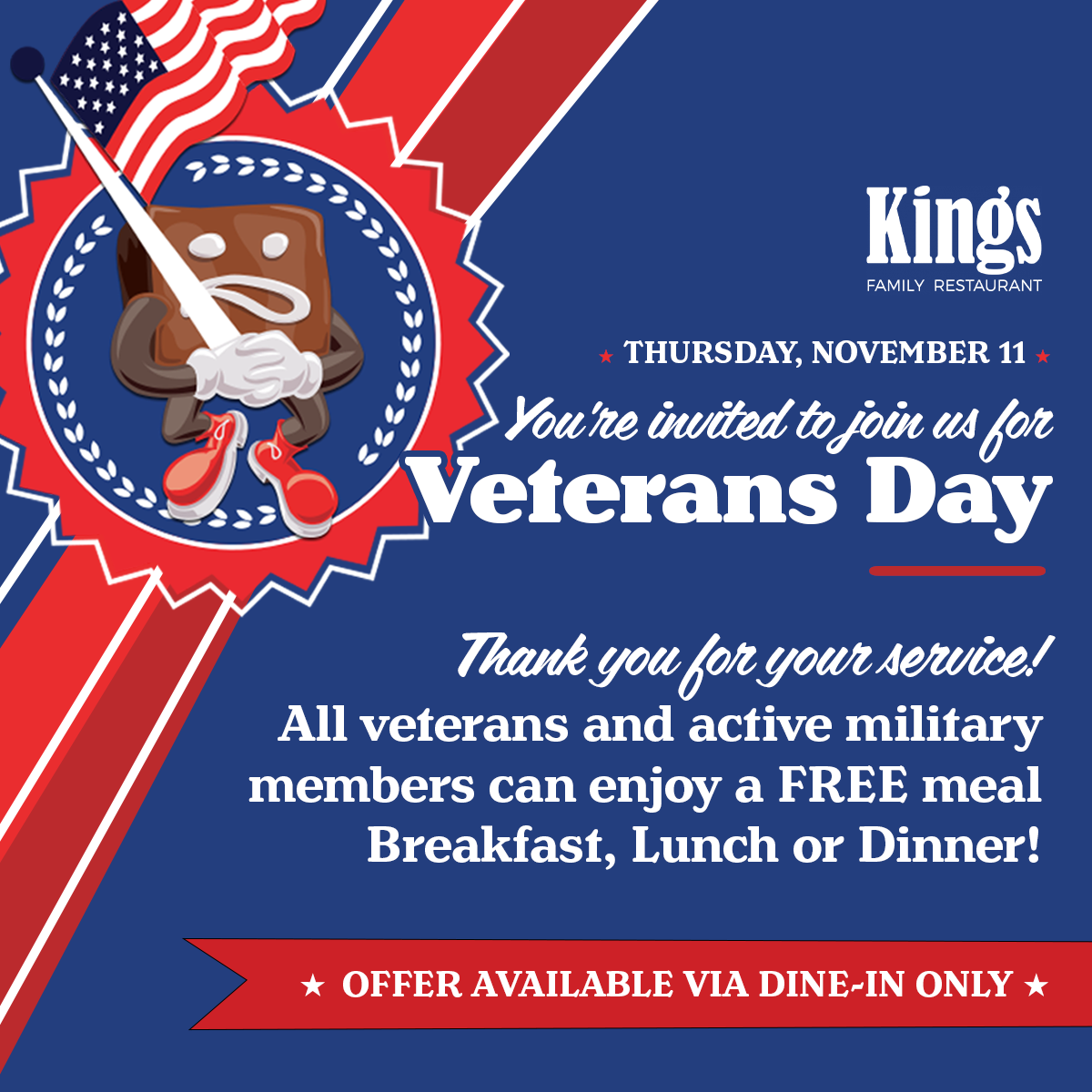 Kings
FAMILY RESTAURANT

★ THURSDAY, NOVEMBER 11 ★

You're invited to join us for
Veterans Day

Thank you for your service!
All veterans and active military members can enjoy a FREE meal Breakfast, Lunch or Dinner!

★ OFFER AVAILABLE VIA DINE-IN ONLY ★